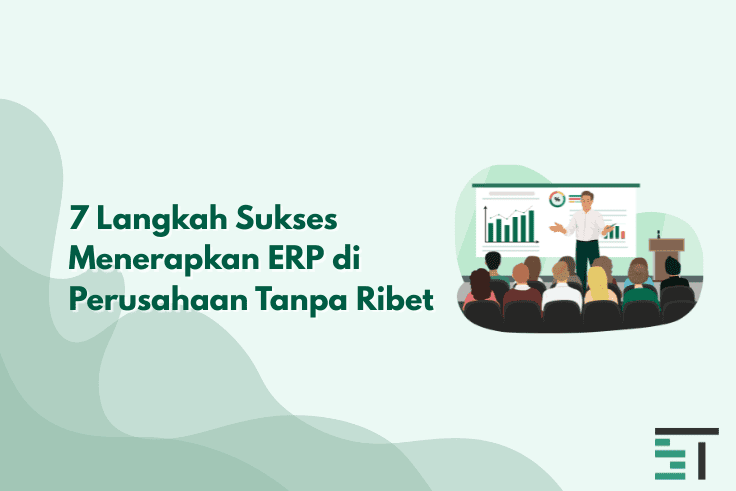 7 Langkah Sukses Menerapkan ERP di Perusahaan Tanpa Ribet